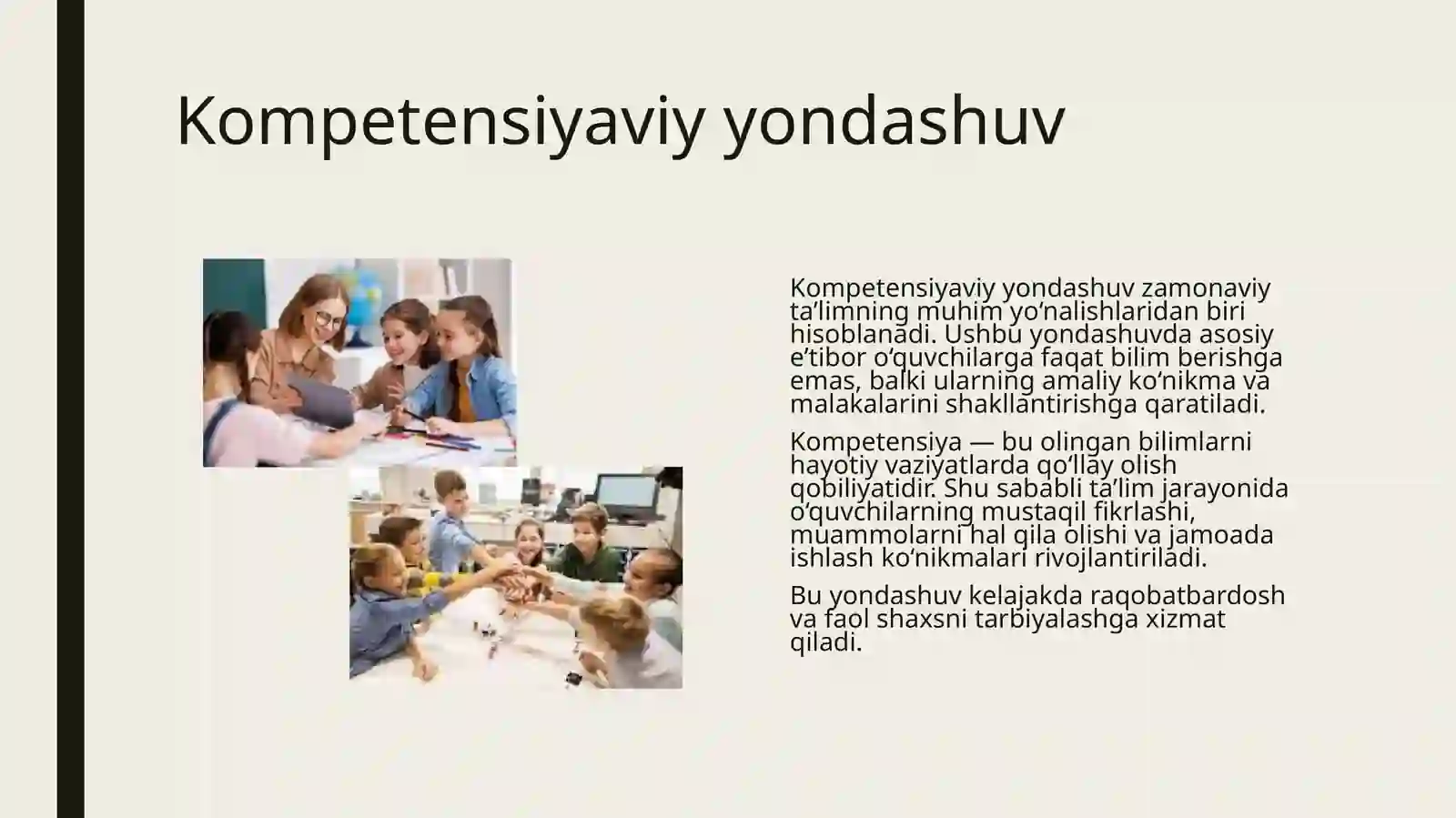 Kompetensiyaviy yondashuv

Kompetensiyaviy yondashuv zamonaviy ta’limning muhim yo‘nalishlaridan biri hisoblanadi. Ushbu yondashuvda asosiy e’tibor o‘quvchilarga faqat bilim berishga emas, balki ularning amaliy ko‘nikma va malakalarini shakllantirishga qaratiladi.

Kompetensiya — bu olingan bilimlarni hayotiy vaziyatlarda qo‘llay olish qobiliyatidir. Shu sababli ta’lim jarayonida o‘quvchilarning mustaqil fikrlashi, muammolarni hal qila olishi va jamoada ishlash ko‘nikmalari rivojlantiriladi.

Bu yondashuv kelajakda raqobatbardosh va faol shaxsni tarbiyalashga xizmat qiladi.